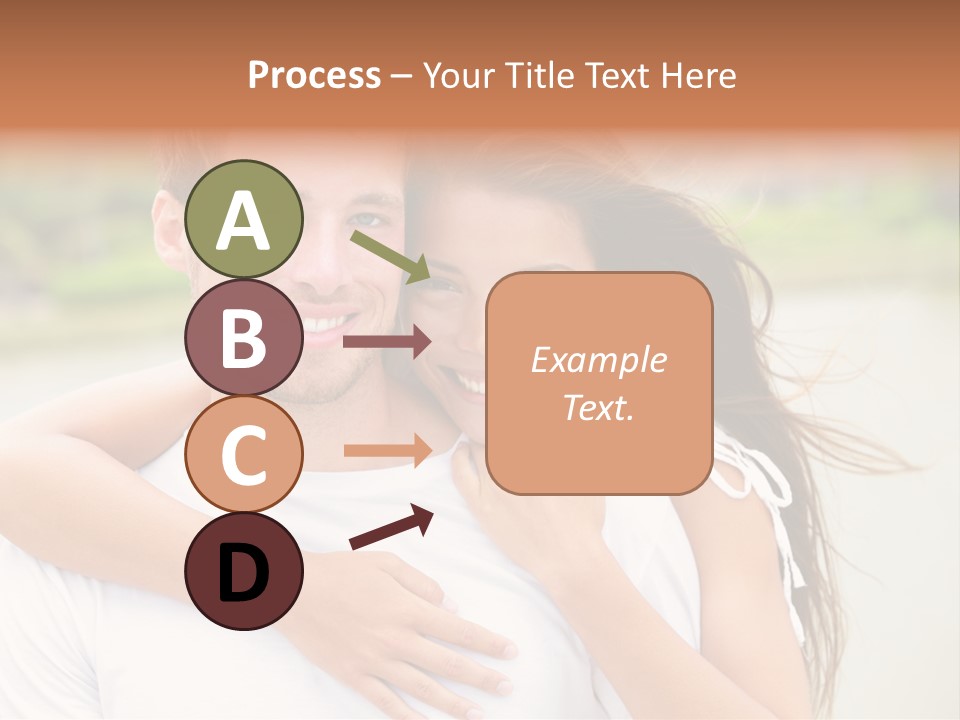 Process – Your Title Text Here

A

B

C

D

Example Text.